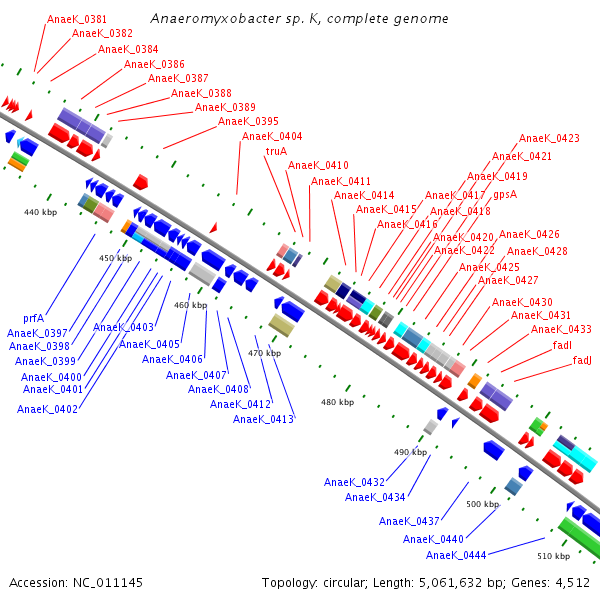 Anaeromyxobacter sp. K, complete genome

AnaeK_0381
AnaeK_0382
AnaeK_0384
AnaeK_0386
AnaeK_0387
AnaeK_0388
AnaeK_0389
AnaeK_0395
AnaeK_0404
truA
AnaeK_0410
AnaeK_0411
AnaeK_0414
AnaeK_0415
AnaeK_0416
AnaeK_0417
AnaeK_0418
AnaeK_0419
gpsA
AnaeK_0421
AnaeK_0423
AnaeK_0420
AnaeK_0422
AnaeK_0426
AnaeK_0428
AnaeK_0425
AnaeK_0427
AnaeK_0430
AnaeK_0431
AnaeK_0433
fadI
fadJ

440 kbp
450 kbp
460 kbp
470 kbp
480 kbp
490 kbp
500 kbp
510 kbp

prfA
AnaeK_0397
AnaeK_0398
AnaeK_0399
AnaeK_0400
AnaeK_0401
AnaeK_0402
AnaeK_0403
AnaeK_0405
AnaeK_0406
AnaeK_0407
AnaeK_0408
AnaeK_0412
AnaeK_0413
AnaeK_0432
AnaeK_0434
AnaeK_0437
AnaeK_0440
AnaeK_0444

Accession: NC_011145
Topology: circular; Length: 5,061,632 bp; Genes: 4,512